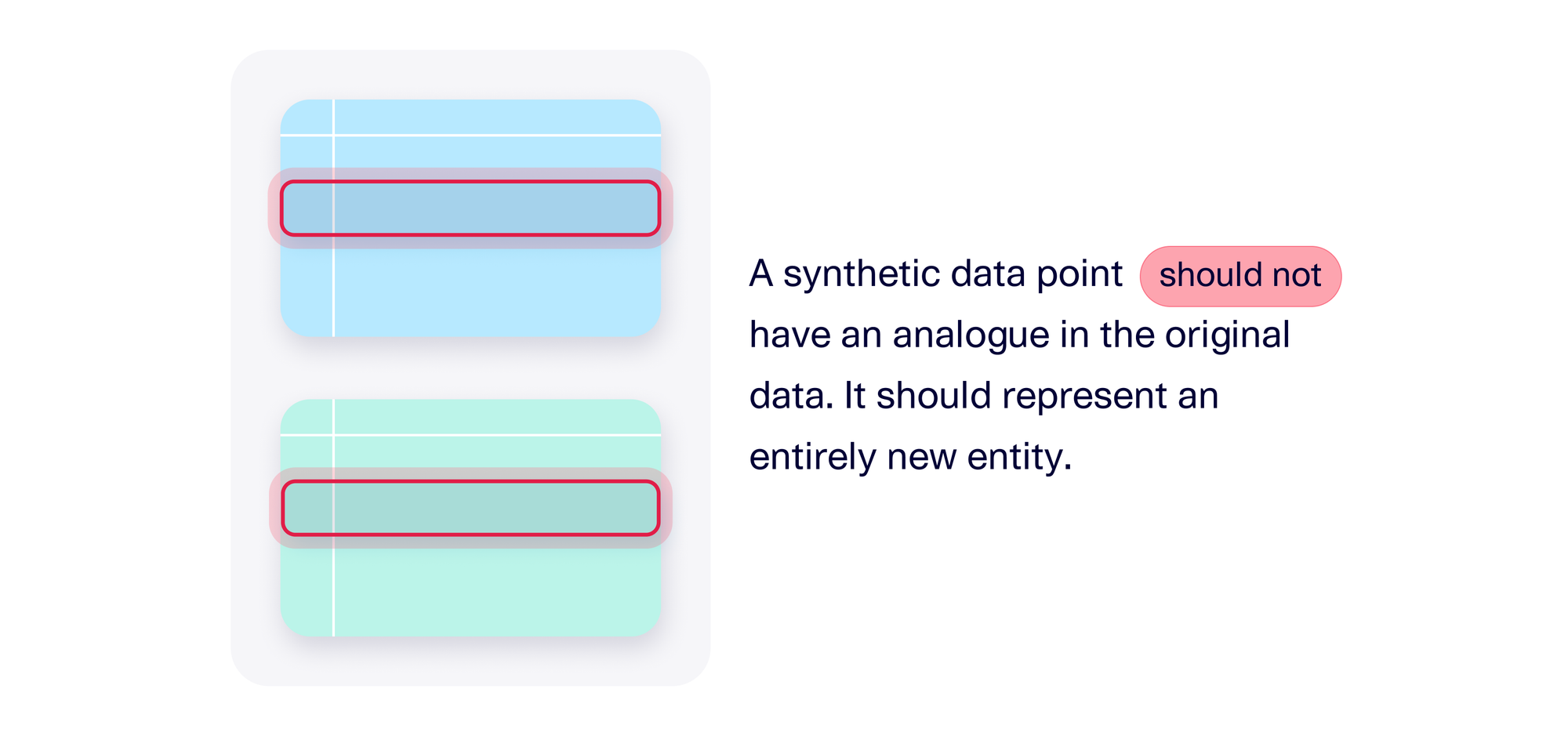 A synthetic data point should not have an analogue in the original data. It should represent an entirely new entity.